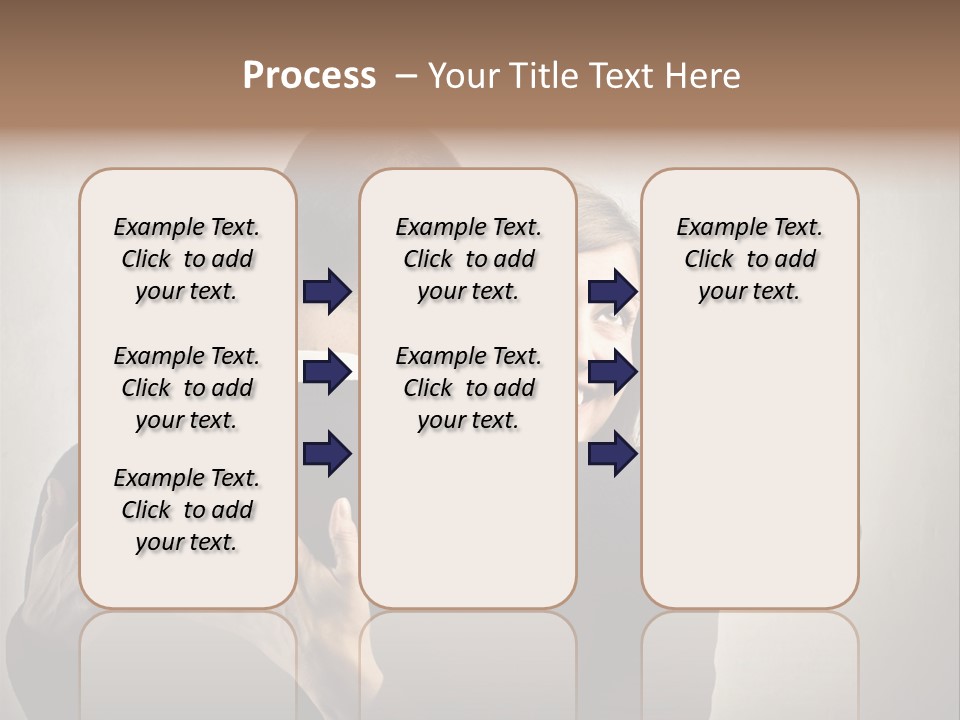 Process – Your Title Text Here

Example Text. Click to add your text.

Example Text. Click to add your text.

Example Text. Click to add your text.

Example Text. Click to add your text.

Example Text. Click to add your text.

Example Text. Click to add your text.